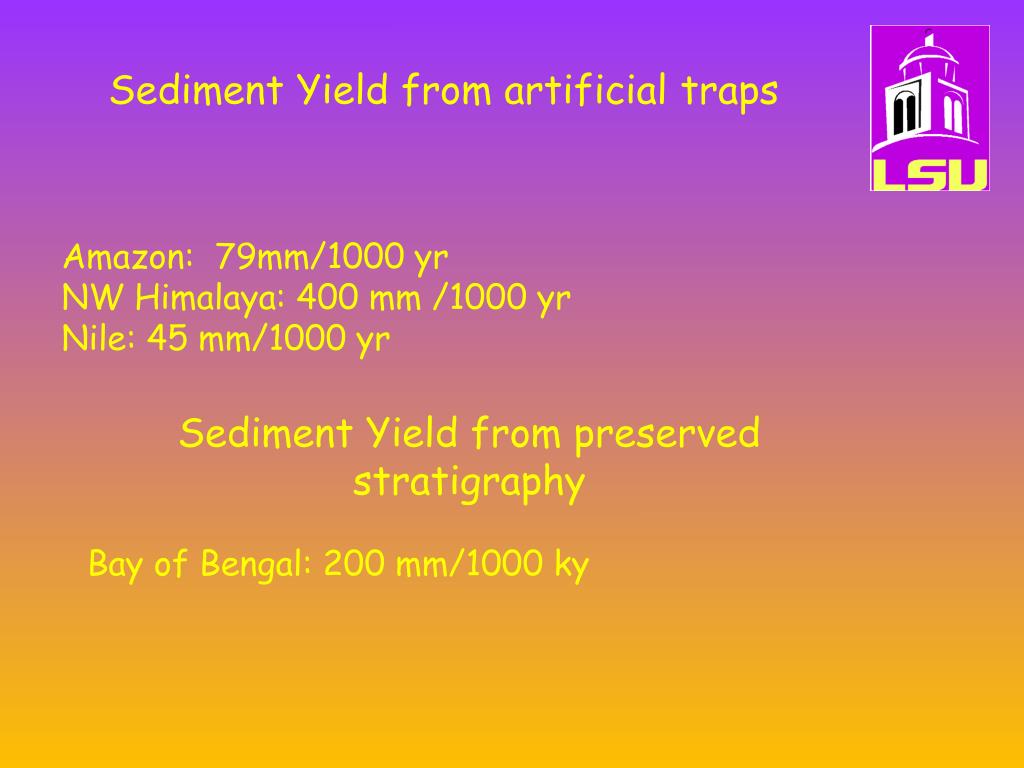 Sediment Yield from artificial traps

LSU

Amazon: 79mm/1000 yr
NW Himalaya: 400 mm /1000 yr
Nile: 45 mm/1000 yr

Sediment Yield from preserved stratigraphy

Bay of Bengal: 200 mm/1000 ky